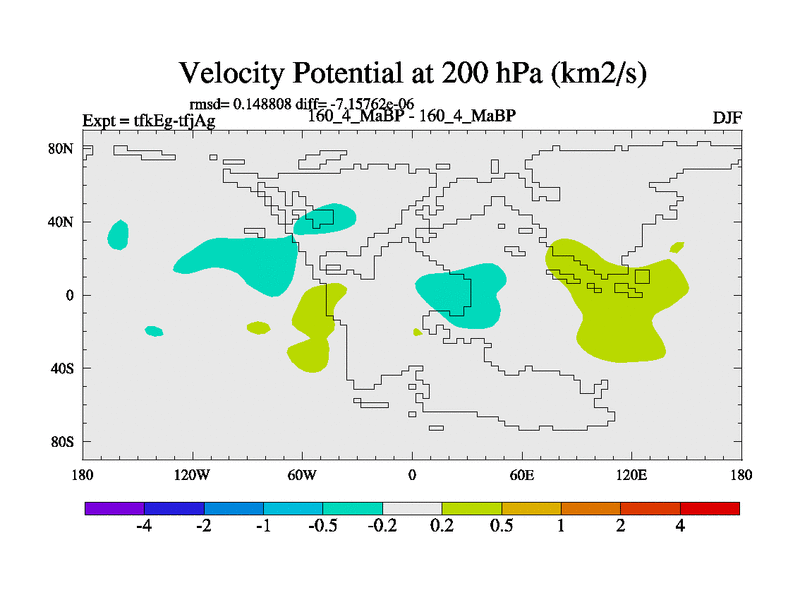 Velocity Potential at 200 hPa (km2/s)

rmsd= 0.148808 diff= -7.15762e-06

Expt = tfkEg-tfjAg

160_4_MaBP - 160_4_MaBP

DJF

80N
40N
0
40S
80S

180
120W
60W
0
60E
120E
180

-4
-2
-1
-0.5
-0.2
0.2
0.5
1
2
4